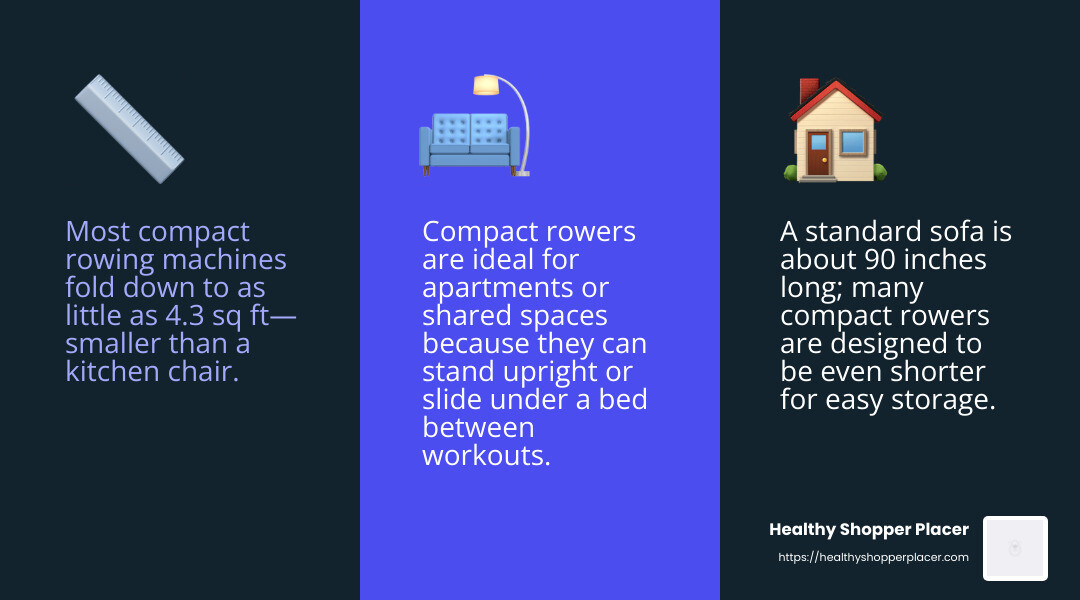 Most compact rowing machines fold down to as little as 4.3 sq ft—smaller than a kitchen chair.

Compact rowers are ideal for apartments or shared spaces because they can stand upright or slide under a bed between workouts.

A standard sofa is about 90 inches long; many compact rowers are designed to be even shorter for easy storage.

Healthy Shopper Placer
https://healthyshopperplacer.com